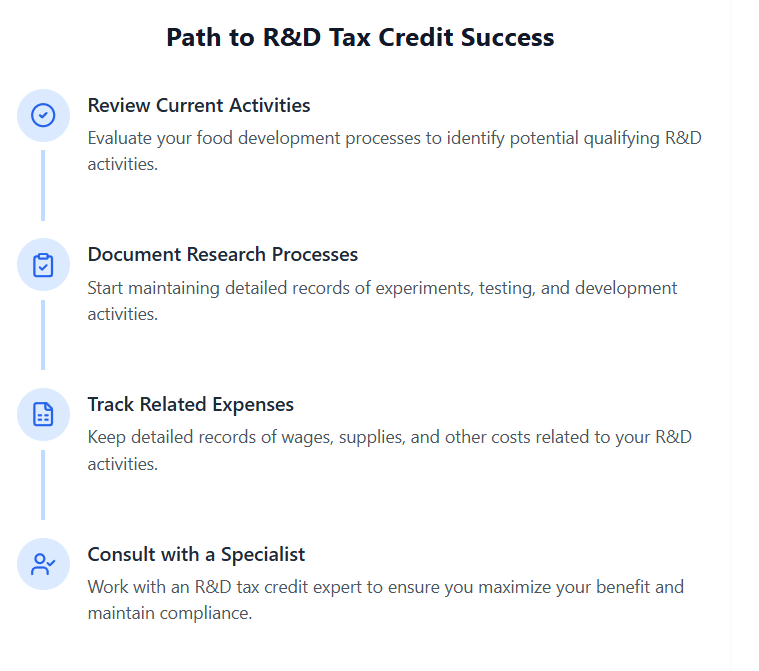 Path to R&D Tax Credit Success

Review Current Activities
Evaluate your food development processes to identify potential qualifying R&D activities.

Document Research Processes
Start maintaining detailed records of experiments, testing, and development activities.

Track Related Expenses
Keep detailed records of wages, supplies, and other costs related to your R&D activities.

Consult with a Specialist
Work with an R&D tax credit expert to ensure you maximize your benefit and maintain compliance.